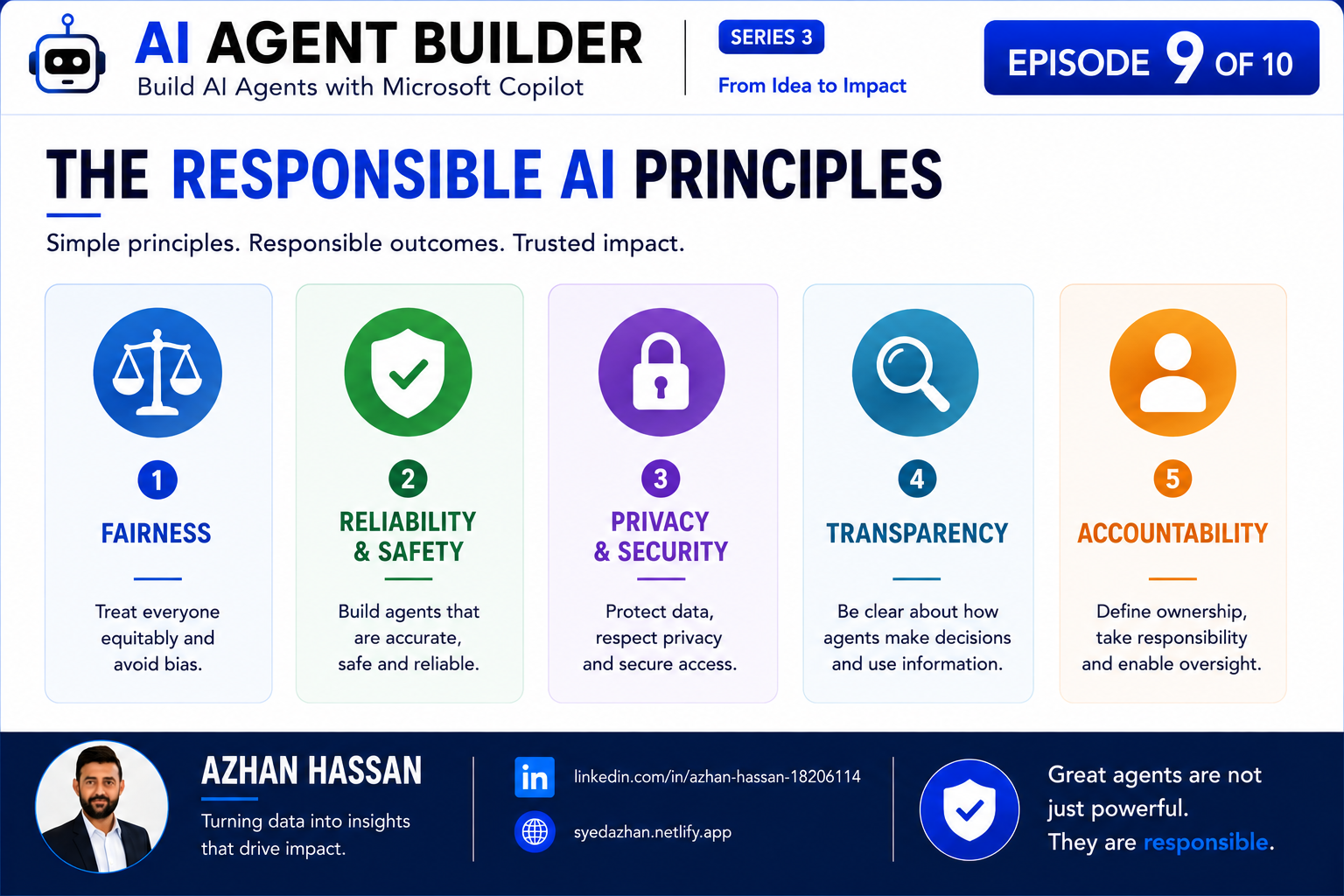 AI AGENT BUILDER
Build AI Agents with Microsoft Copilot

SERIES 3
From Idea to Impact

EPISODE 9 OF 10

THE RESPONSIBLE AI PRINCIPLES

Simple principles. Responsible outcomes. Trusted impact.

1
FAIRNESS
Treat everyone equitably and avoid bias.

2
RELIABILITY & SAFETY
Build agents that are accurate, safe and reliable.

3
PRIVACY & SECURITY
Protect data, respect privacy and secure access.

4
TRANSPARENCY
Be clear about how agents make decisions and use information.

5
ACCOUNTABILITY
Define ownership, take responsibility and enable oversight.

AZHAN HASSAN
Turning data into insights that drive impact.

in linkedin.com/in/azhan-hassan-18206114
syedazhan.netlify.app

Great agents are not just powerful.
They are responsible.